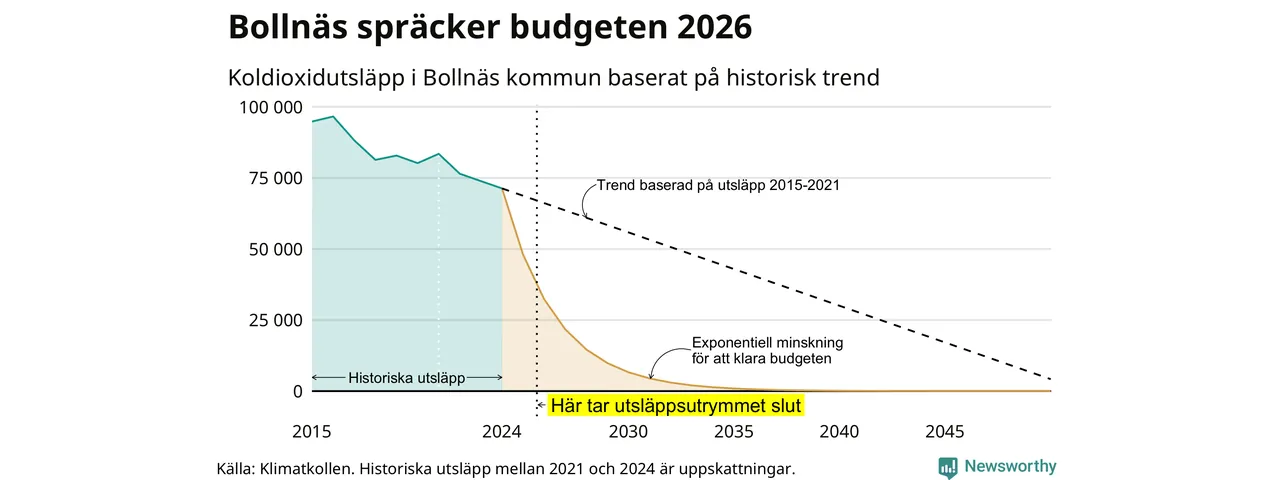 Bollnäs spräcker budgeten 2026

Koldioxidutsläpp i Bollnäs kommun baserat på historisk trend

100 000
75 000
50 000
25 000
0

Trend baserad på utsläpp 2015-2021

Exponentiell minskning för att klara budgeten

Historiska utsläpp

Här tar utsläppsutrymmet slut

2015
2024
2030
2035
2040
2045

Källa: Klimatkollen. Historiska utsläpp mellan 2021 och 2024 är uppskattningar.

Newsworthy